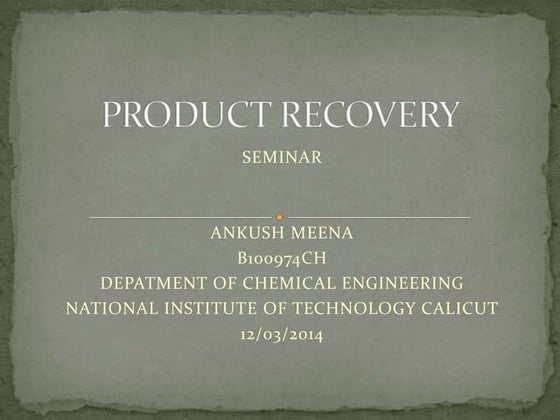 PRODUCT RECOVERY
SEMINAR

ANKUSH MEENA
B100974CH
DEPATMENT OF CHEMICAL ENGINEERING
NATIONAL INSTITUTE OF TECHNOLOGY CALICUT
12/03/2014